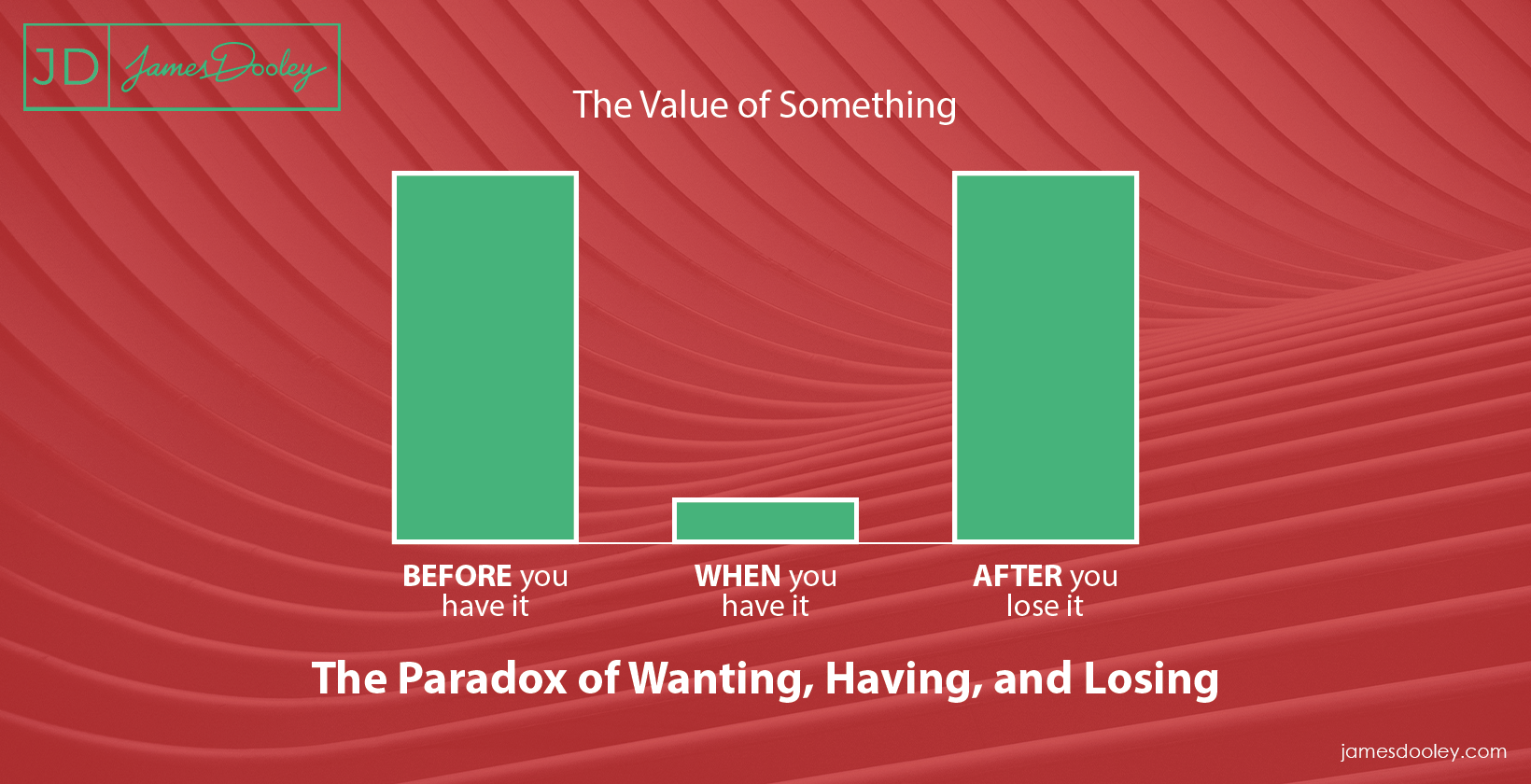 JD James Dooley

The Value of Something

BEFORE you have it

WHEN you have it

AFTER you lose it

The Paradox of Wanting, Having, and Losing

jamesdooley.com